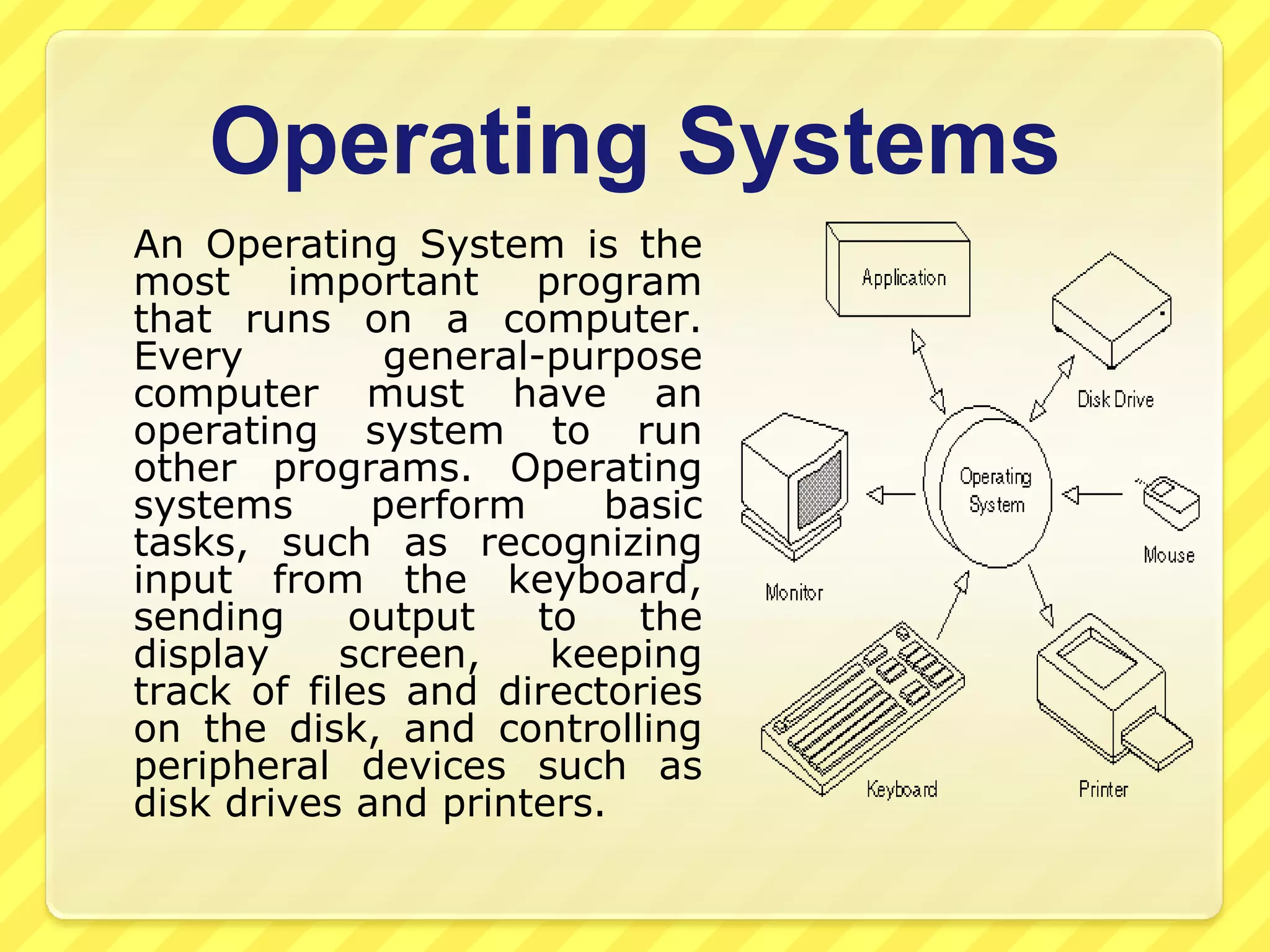 Operating Systems

An Operating System is the most important program that runs on a computer. Every general-purpose computer must have an operating system to run other programs. Operating systems perform basic tasks, such as recognizing input from the keyboard, sending output to the display screen, keeping track of files and directories on the disk, and controlling peripheral devices such as disk drives and printers.

Application

Disk Drive

Operating System

Monitor

Mouse

Keyboard

Printer